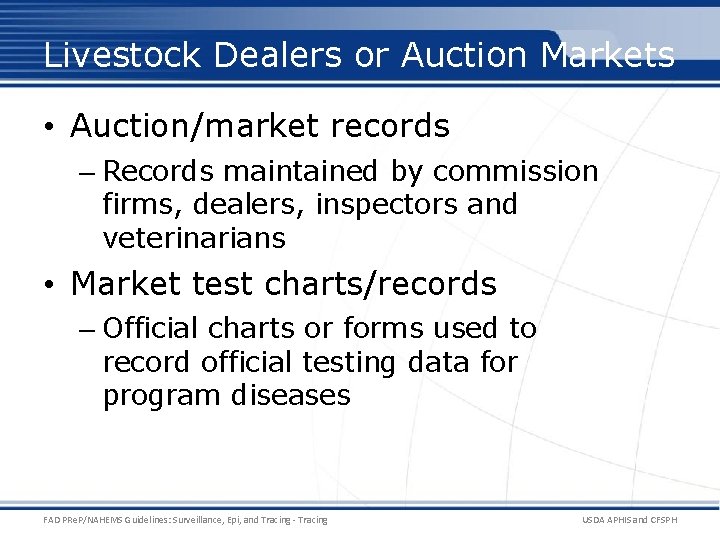 Livestock Dealers or Auction Markets

• Auction/market records

– Records maintained by commission firms, dealers, inspectors and veterinarians

• Market test charts/records

– Official charts or forms used to record official testing data for program diseases

FAD PReP/NAHEMS Guidelines: Surveillance, Epi, and Tracing - Tracing

USDA APHIS and CFSPH